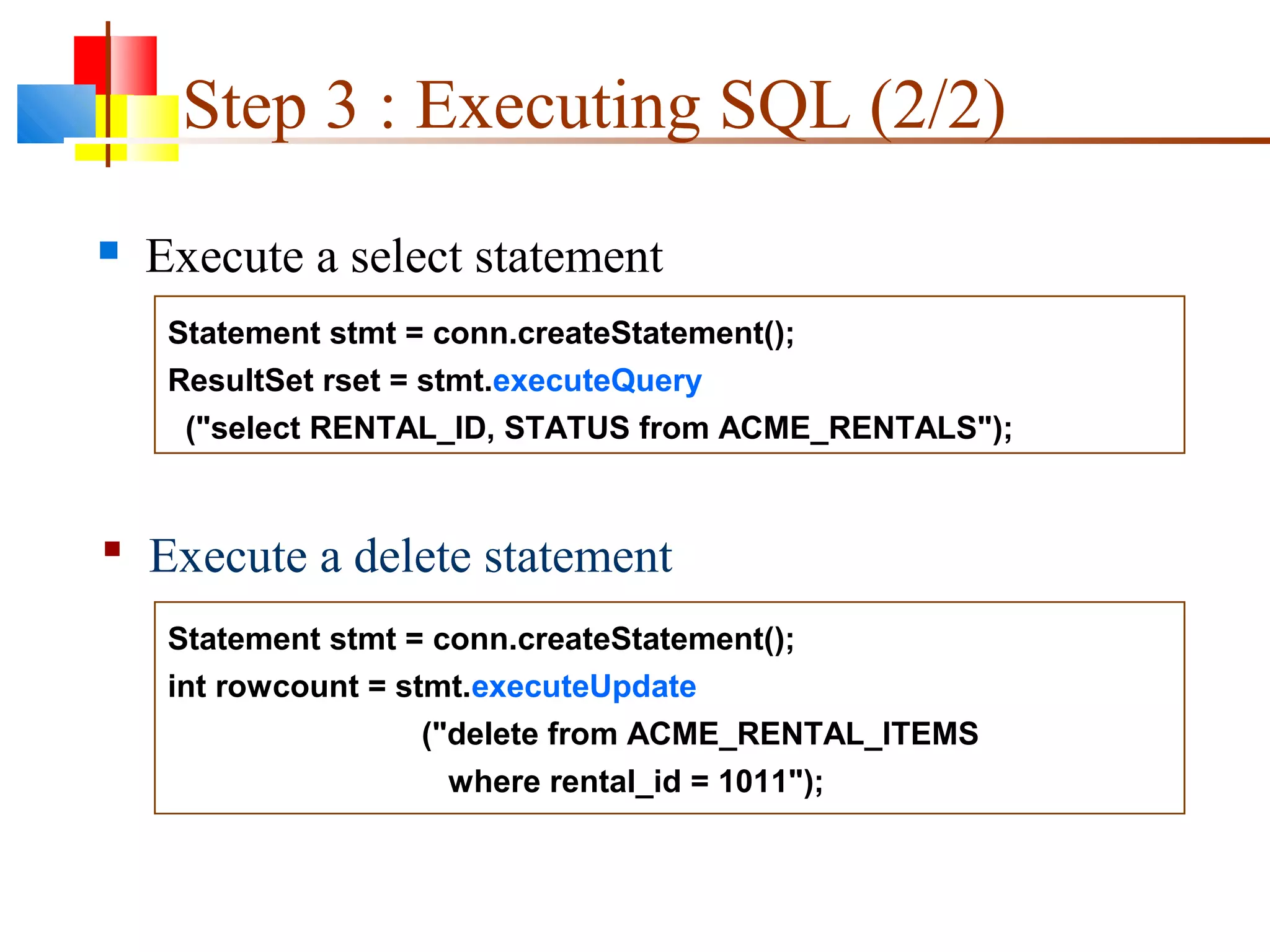 Step 3 : Executing SQL (2/2)

Execute a select statement

Statement stmt = conn.createStatement();
ResultSet rset = stmt.executeQuery
("select RENTAL_ID, STATUS from ACME_RENTALS");

Execute a delete statement

Statement stmt = conn.createStatement();
int rowcount = stmt.executeUpdate
("delete from ACME_RENTAL_ITEMS
where rental_id = 1011");